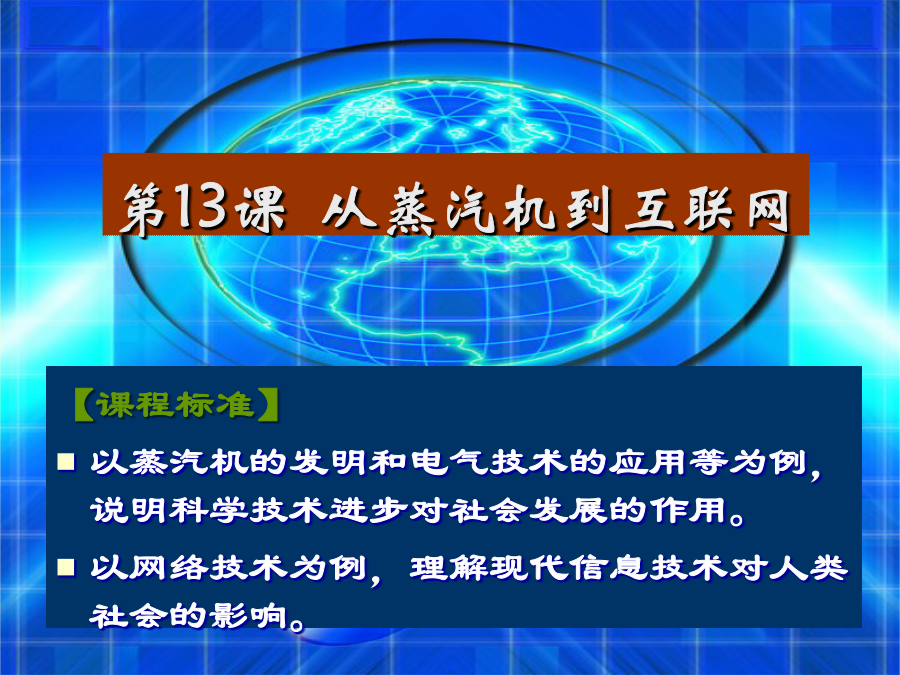 第13课 从蒸汽机到互联网

【课程标准】

■ 以蒸汽机的发明和电气技术的应用等为例，说明科学技术进步对社会发展的作用。

■ 以网络技术为例，理解现代信息技术对人类社会的影响。